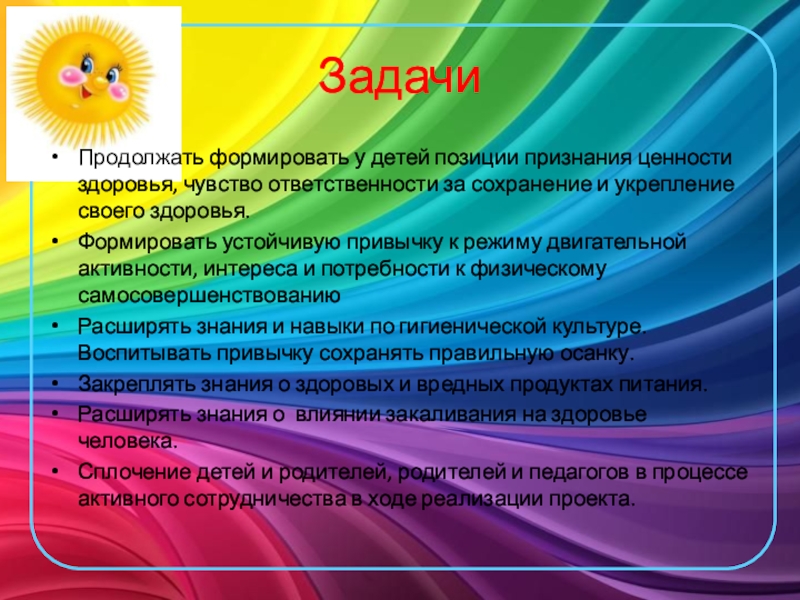 Задачи

• Продолжать формировать у детей позиции признания ценности здоровья, чувство ответственности за сохранение и укрепление своего здоровья.
• Формировать устойчивую привычку к режиму двигательной активности, интереса и потребности к физическому самосовершенствованию
• Расширять знания и навыки по гигиенической культуре. Воспитывать привычку сохранять правильную осанку.
• Закреплять знания о здоровых и вредных продуктах питания.
• Расширять знания о влиянии закаливания на здоровье человека.
• Сплочение детей и родителей, родителей и педагогов в процессе активного сотрудничества в ходе реализации проекта.